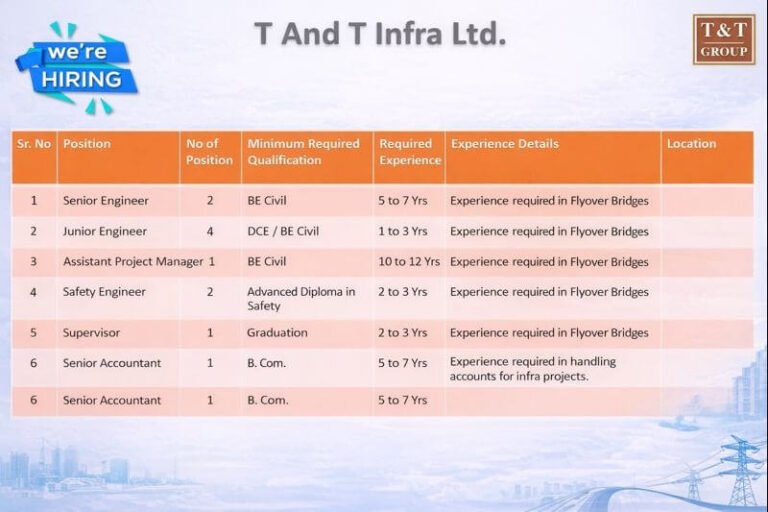 we're HIRING

T And T Infra Ltd.

T&T GROUP

| Sr. No | Position | No of Position | Minimum Required Qualification | Required Experience | Experience Details | Location |
|---|---|---|---|---|---|---|
| 1 | Senior Engineer | 2 | BE Civil | 5 to 7 Yrs | Experience required in Flyover Bridges | |
| 2 | Junior Engineer | 4 | DCE / BE Civil | 1 to 3 Yrs | Experience required in Flyover Bridges | |
| 3 | Assistant Project Manager | 1 | BE Civil | 10 to 12 Yrs | Experience required in Flyover Bridges | |
| 4 | Safety Engineer | 2 | Advanced Diploma in Safety | 2 to 3 Yrs | Experience required in Flyover Bridges | |
| 5 | Supervisor | 1 | Graduation | 2 to 3 Yrs | Experience required in Flyover Bridges | |
| 6 | Senior Accountant | 1 | B. Com. | 5 to 7 Yrs | Experience required in handling accounts for infra projects. | |
| 6 | Senior Accountant | 1 | B. Com. | 5 to 7 Yrs | | |